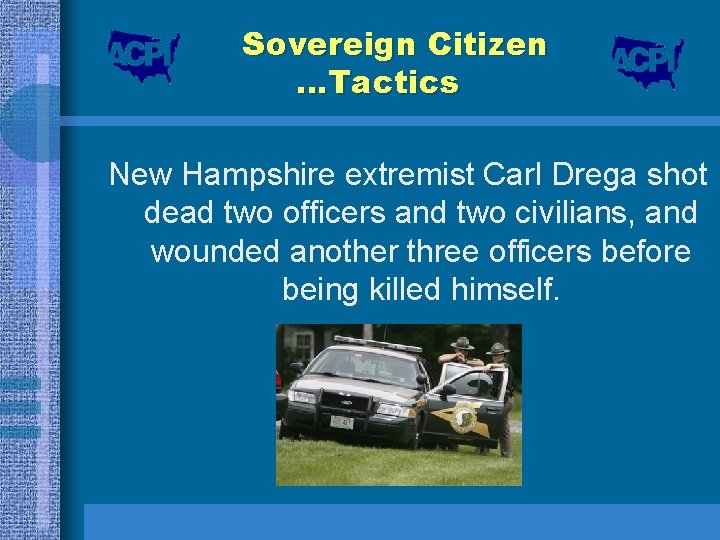 ACPI

Sovereign Citizen …Tactics

ACPI

New Hampshire extremist Carl Drega shot dead two officers and two civilians, and wounded another three officers before being killed himself.